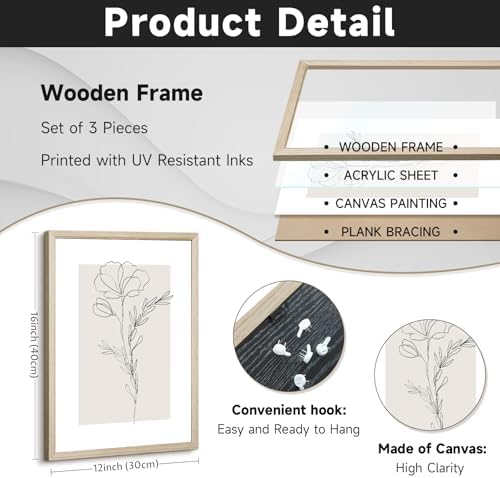 Product Detail

Wooden Frame

Set of 3 Pieces

Printed with UV Resistant Inks

• WOODEN FRAME •

• ACRYLIC SHEET •

• CANVAS PAINTING •

• PLANK BRACING •

16inch (40cm)

12inch (30cm)

Convenient hook:
Easy and Ready to Hang

Made of Canvas:
High Clarity